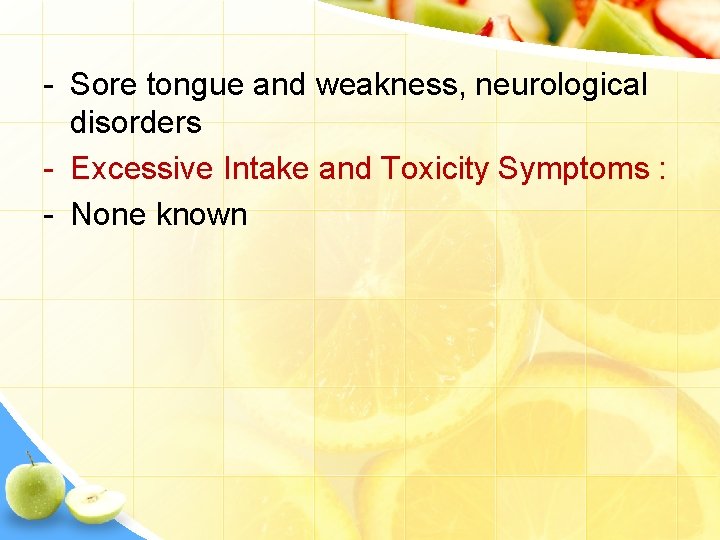 - Sore tongue and weakness, neurological disorders
- Excessive Intake and Toxicity Symptoms :
- None known